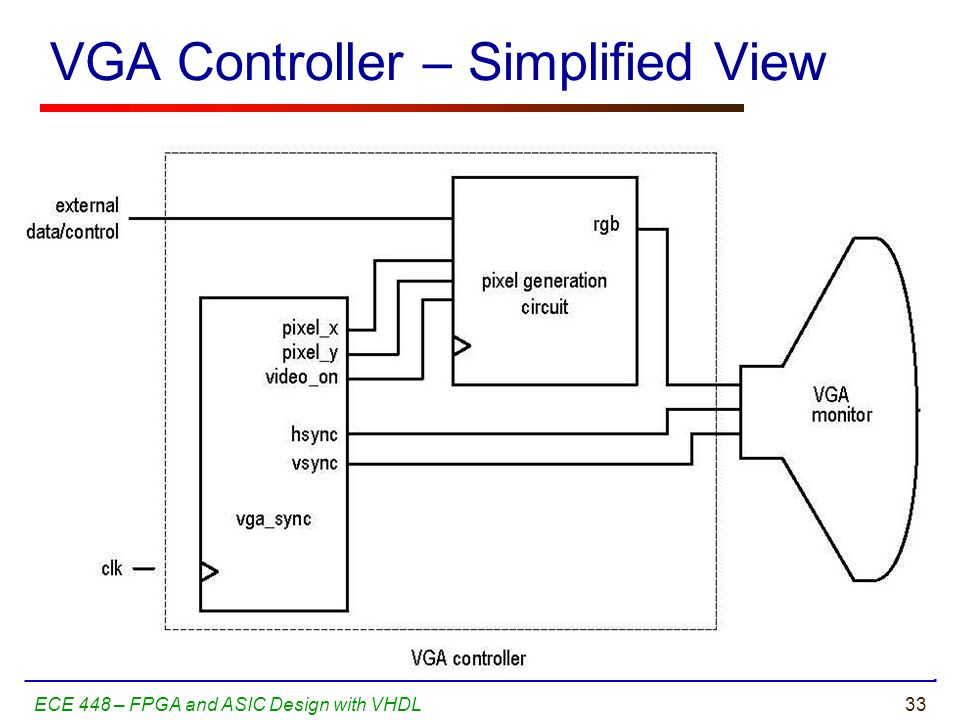 VGA Controller – Simplified View

external data/control

rgb

pixel generation circuit

pixel_x
pixel_y
video_on

hsync
vsync

vga_sync

clk

VGA monitor

VGA controller

ECE 448 – FPGA and ASIC Design with VHDL

33